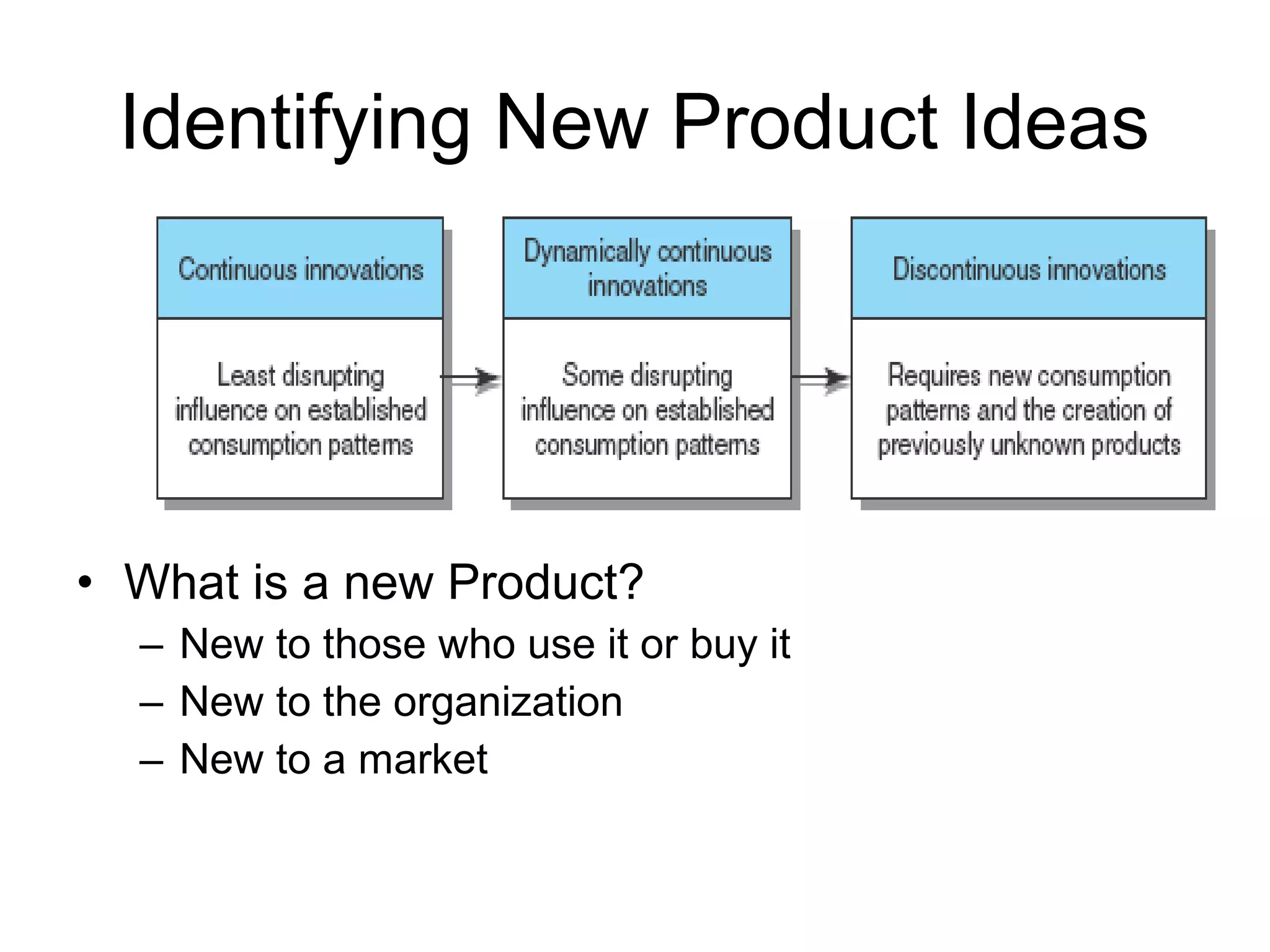 Identifying New Product Ideas

Continuous innovations

Least disrupting influence on established consumption patterns

Dynamically continuous innovations

Some disrupting influence on established consumption patterns

Discontinuous innovations

Requires new consumption patterns and the creation of previously unknown products

• What is a new Product?
– New to those who use it or buy it
– New to the organization
– New to a market